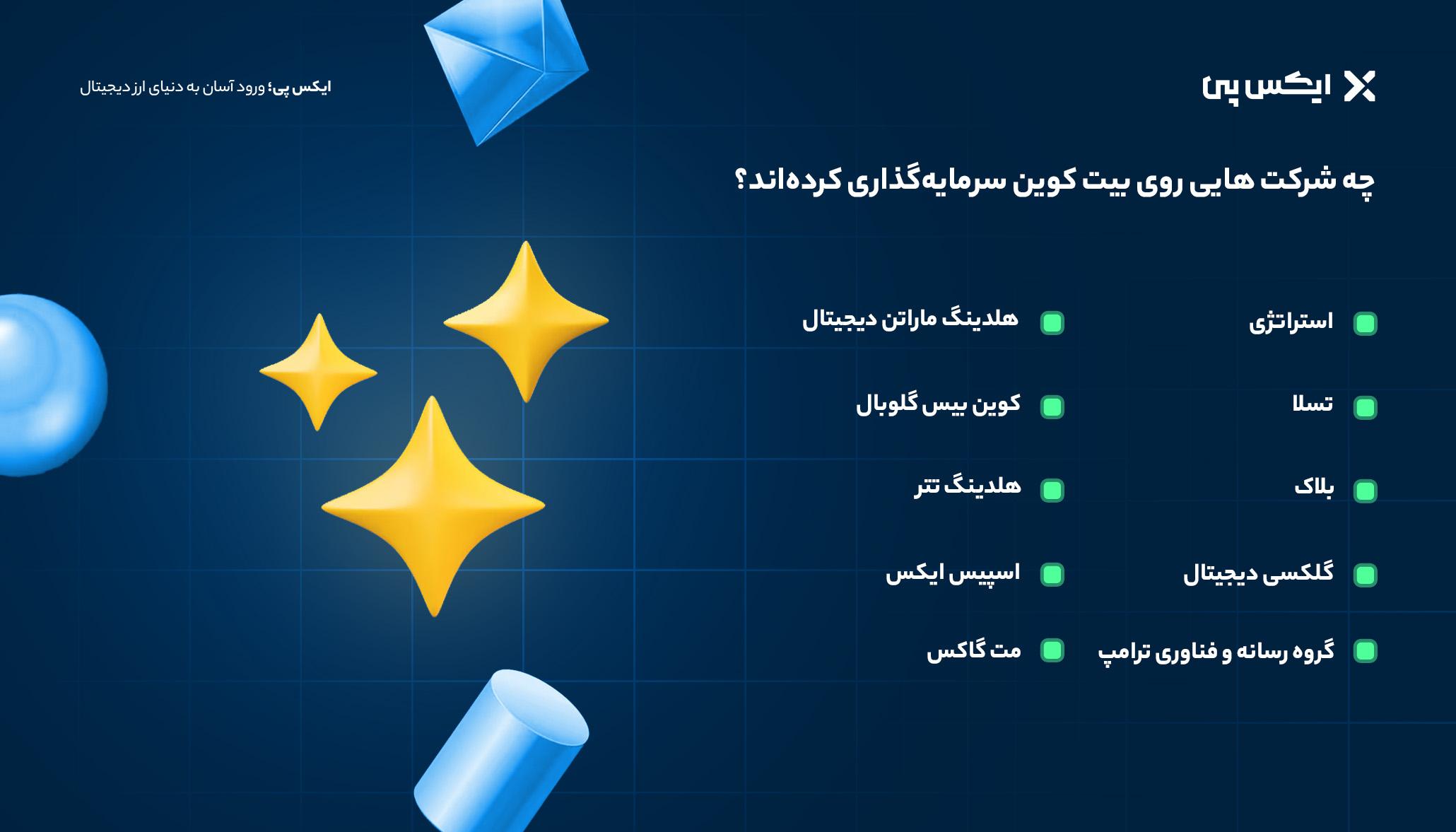 ایکس پی

ایکس پی؛ ورود آسان به دنیای ارز دیجیتال

چه شرکت هایی روی بیت کوین سرمایه‌گذاری کرده‌اند؟

استراتژی

تسلا

بلاک

گلکسی دیجیتال

گروه رسانه و فناوری ترامپ

هلدینگ ماراتن دیجیتال

کوین بیس گلوبال

هلدینگ تتر

اسپیس ایکس

مت گاکس